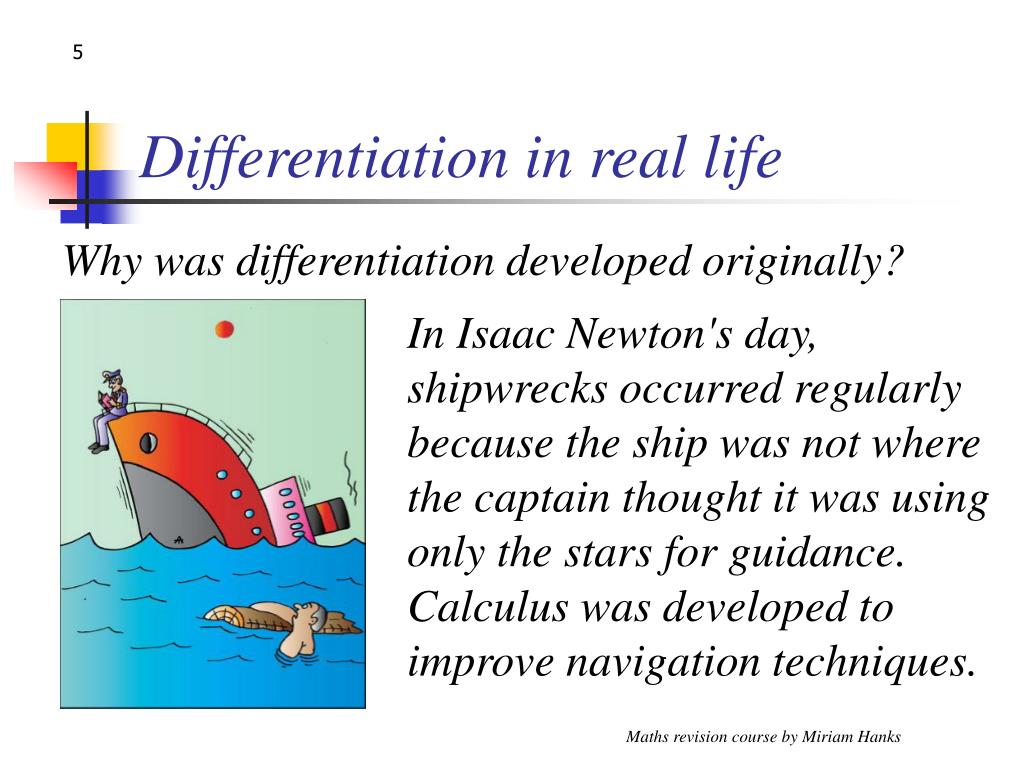 5

Differentiation in real life

Why was differentiation developed originally?

In Isaac Newton's day, shipwrecks occurred regularly because the ship was not where the captain thought it was using only the stars for guidance. Calculus was developed to improve navigation techniques.

Maths revision course by Miriam Hanks